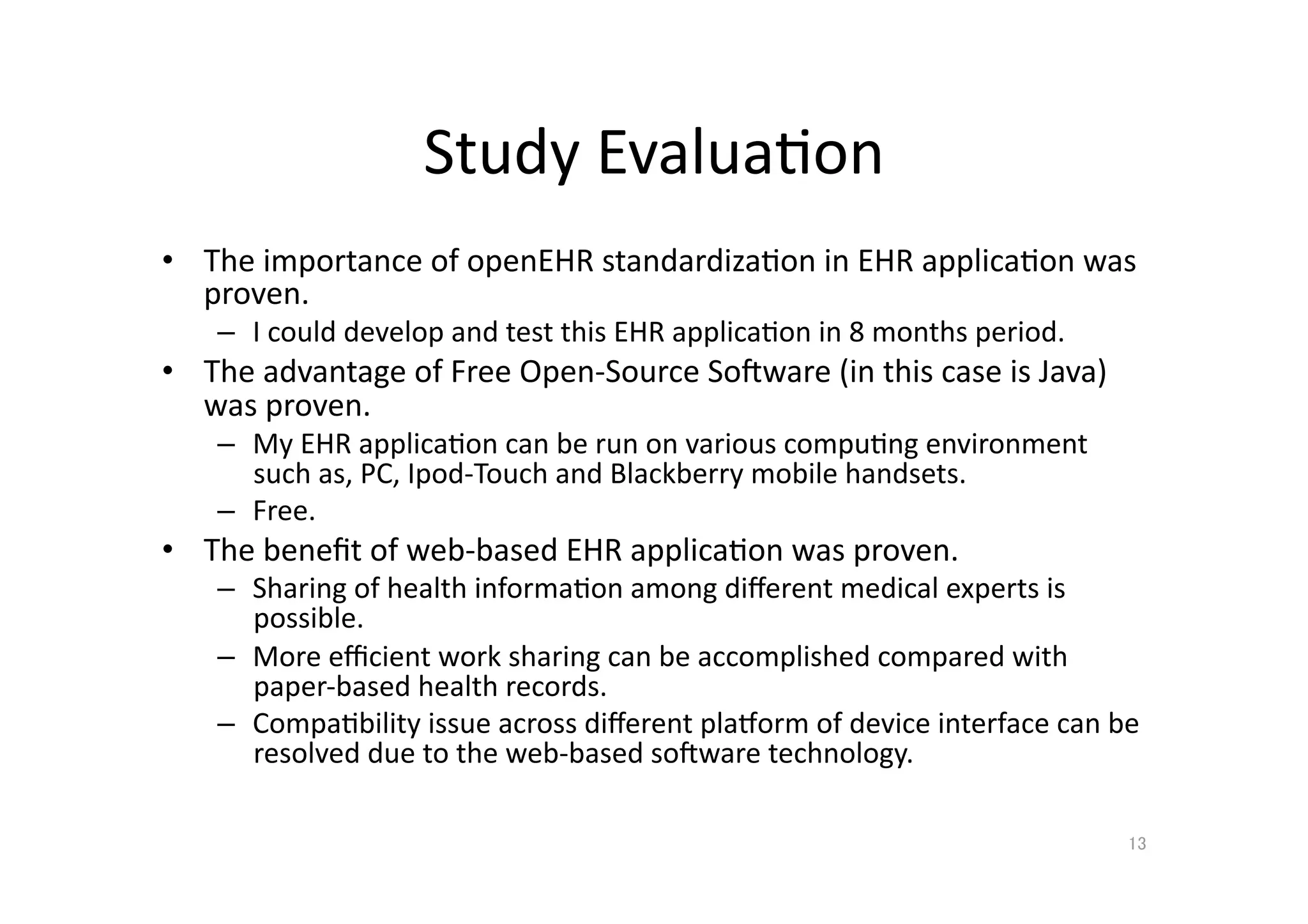 Study Evaluation

• The importance of openEHR standardization in EHR application was proven.
– I could develop and test this EHR application in 8 months period.
• The advantage of Free Open-Source Software (in this case is Java) was proven.
– My EHR application can be run on various computing environment such as, PC, Ipod-Touch and Blackberry mobile handsets.
– Free.
• The benefit of web-based EHR application was proven.
– Sharing of health information among different medical experts is possible.
– More efficient work sharing can be accomplished compared with paper-based health records.
– Compatibility issue across different platform of device interface can be resolved due to the web-based software technology.

13